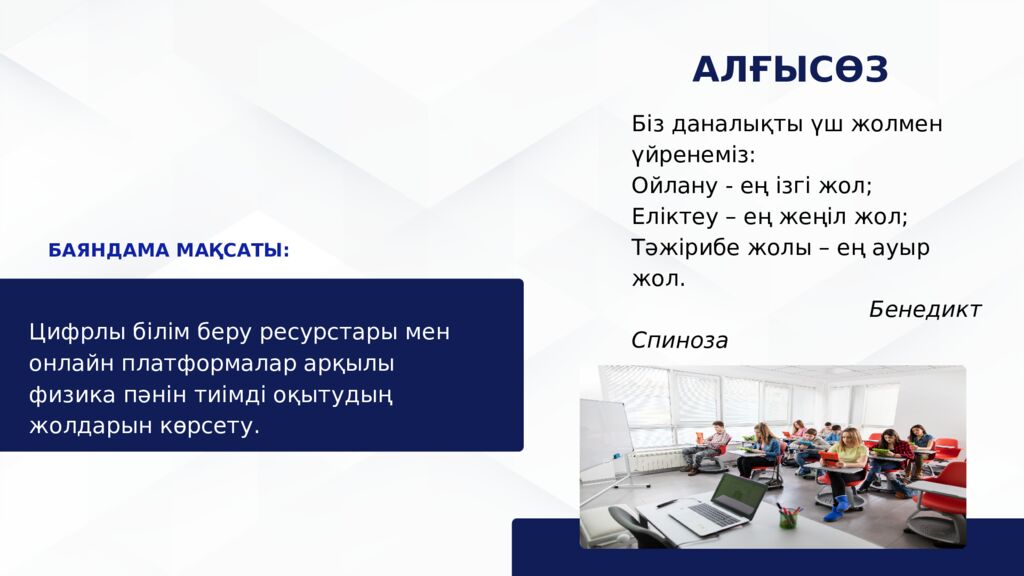 АЛҒЫСӨЗ

Біз даналықты үш жолмен үйренеміз:
Ойлану - ең ізгі жол;
Еліктеу – ең жеңіл жол;
Тәжірибе жолы – ең ауыр жол.

Бенедикт Спиноза

БАЯНДАМА МАҚСАТЫ:

Цифрлы білім беру ресурстары мен онлайн платформалар арқылы физика пәнін тиімді оқытудың жолдарын көрсету.